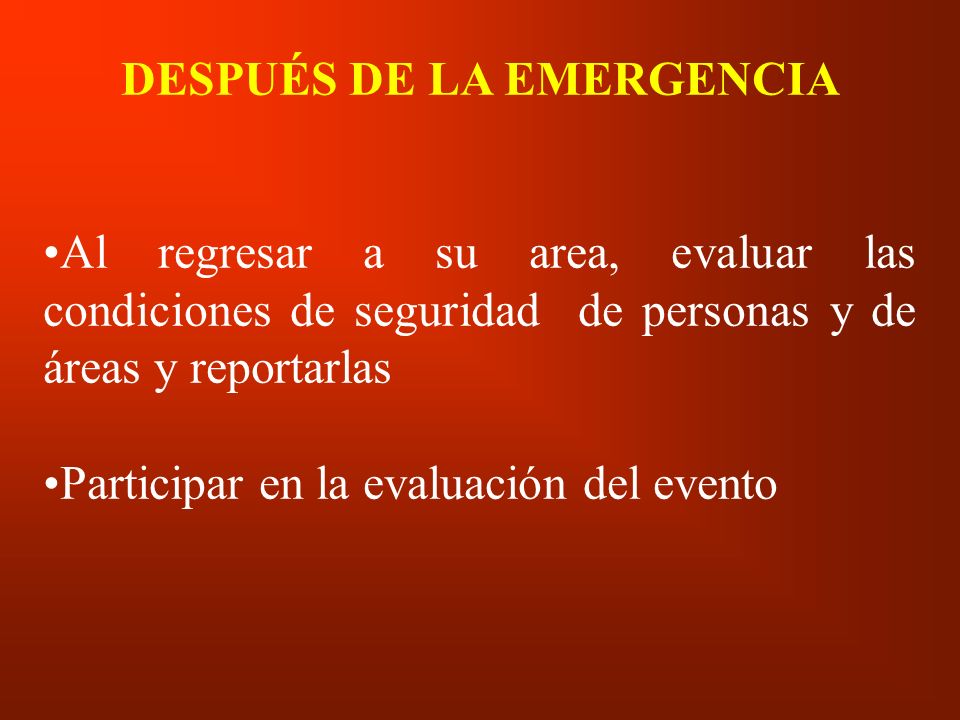 DESPUÉS DE LA EMERGENCIA

•Al regresar a su area, evaluar las condiciones de seguridad de personas y de áreas y reportarlas

•Participar en la evaluación del evento